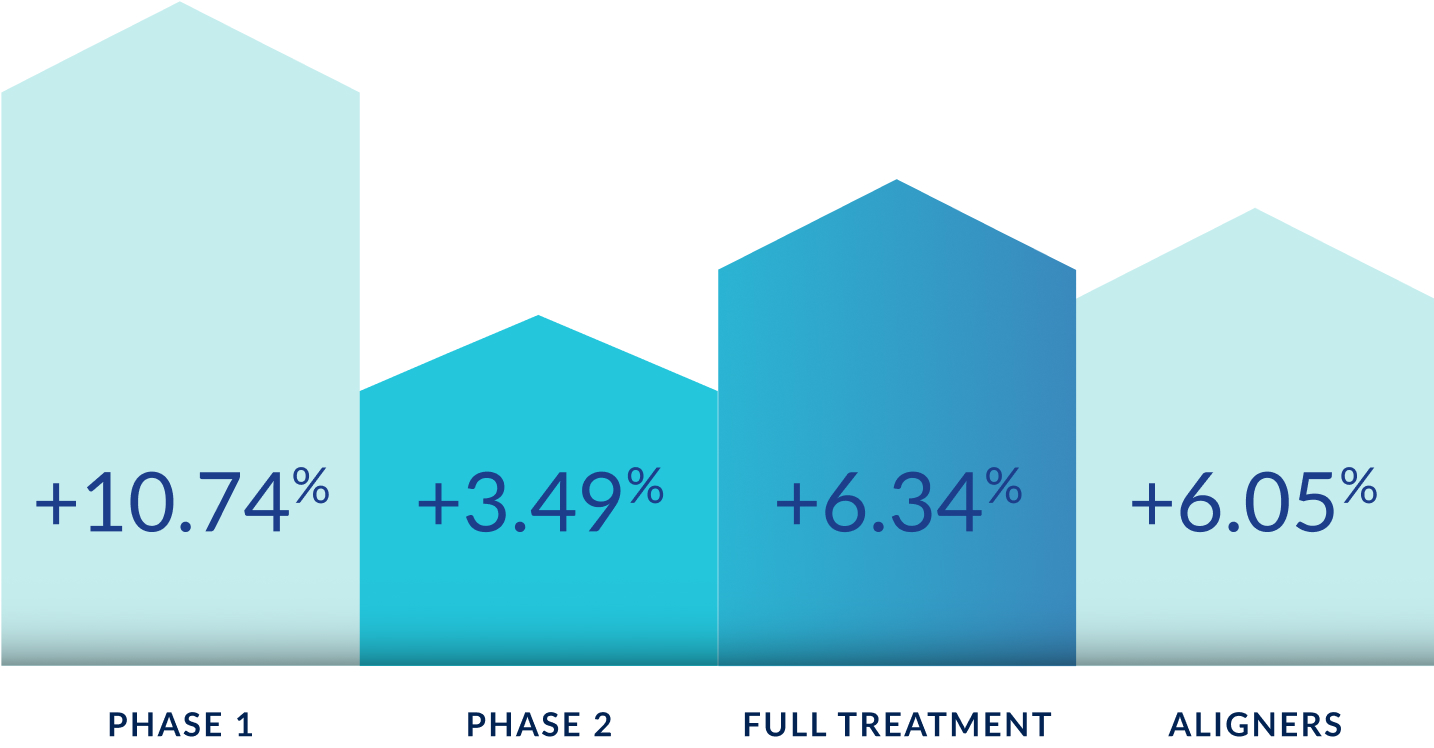 +10.74%

+3.49%

+6.34%

+6.05%

PHASE 1

PHASE 2

FULL TREATMENT

ALIGNERS